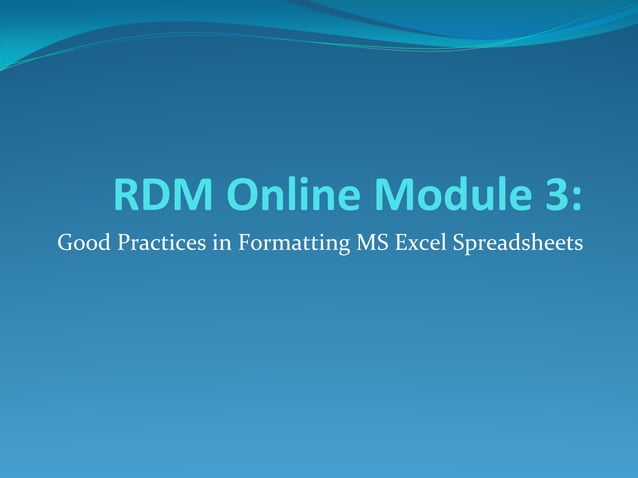 RDM Online Module 3:

Good Practices in Formatting MS Excel Spreadsheets